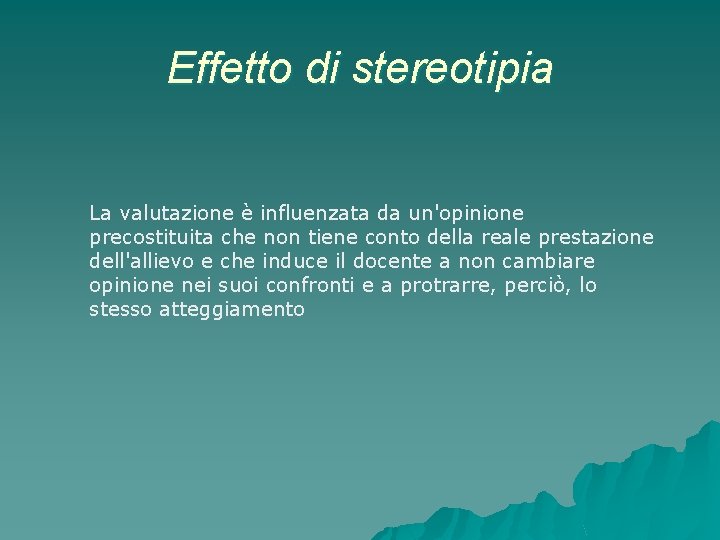 Effetto di stereotipia

La valutazione è influenzata da un'opinione precostituita che non tiene conto della reale prestazione dell'allievo e che induce il docente a non cambiare opinione nei suoi confronti e a protrarre, perciò, lo stesso atteggiamento